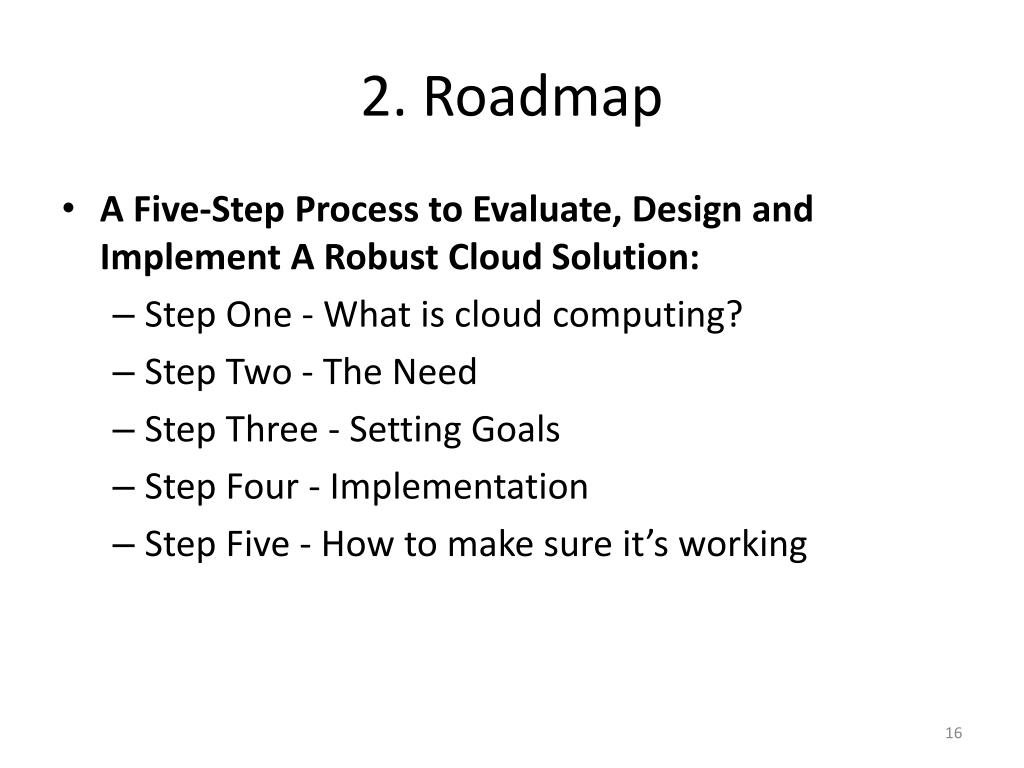 2. Roadmap

• A Five-Step Process to Evaluate, Design and Implement A Robust Cloud Solution:
– Step One - What is cloud computing?
– Step Two - The Need
– Step Three - Setting Goals
– Step Four - Implementation
– Step Five - How to make sure it’s working

16